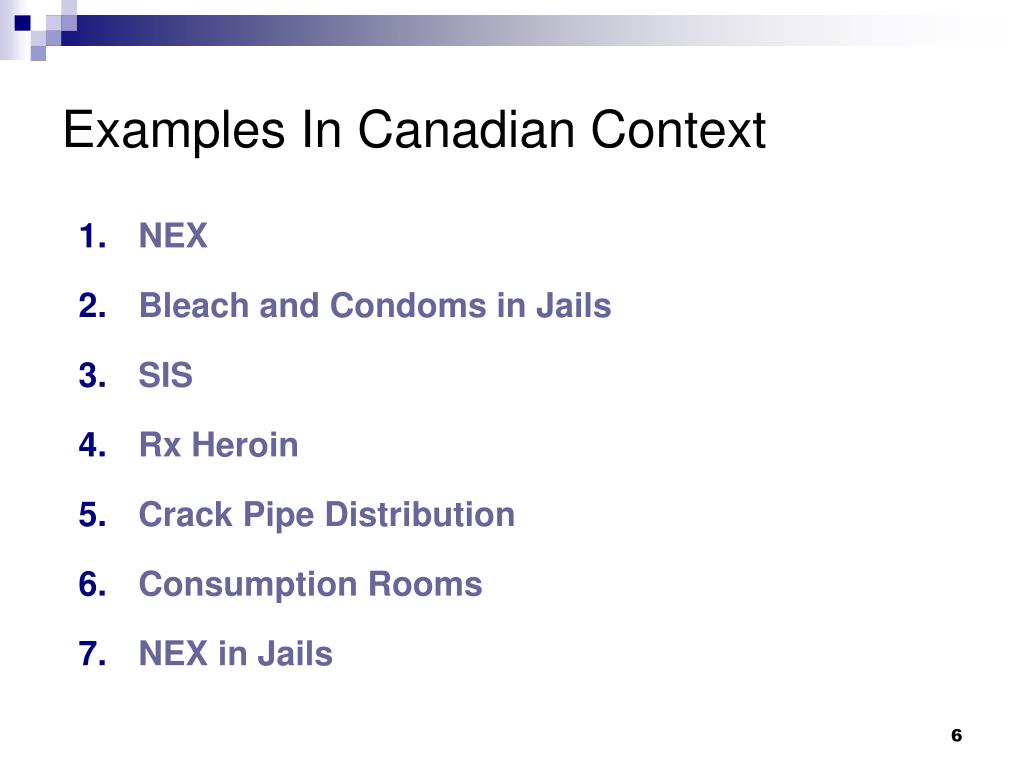 Examples In Canadian Context

1. NEX
2. Bleach and Condoms in Jails
3. SIS
4. Rx Heroin
5. Crack Pipe Distribution
6. Consumption Rooms
7. NEX in Jails

6